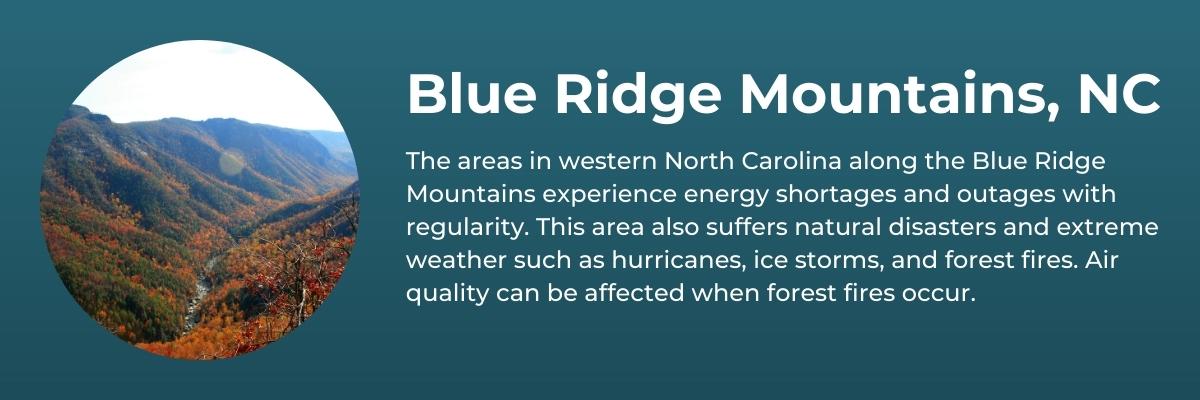 Blue Ridge Mountains, NC

The areas in western North Carolina along the Blue Ridge Mountains experience energy shortages and outages with regularity. This area also suffers natural disasters and extreme weather such as hurricanes, ice storms, and forest fires. Air quality can be affected when forest fires occur.